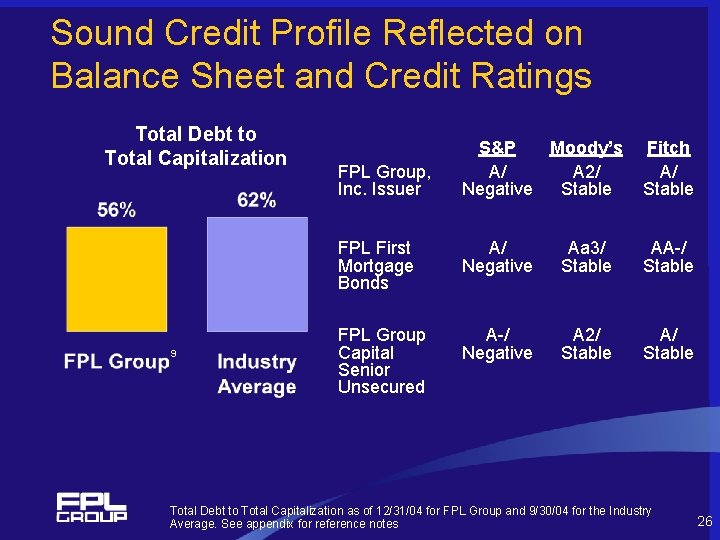 Sound Credit Profile Reflected on Balance Sheet and Credit Ratings

Total Debt to Total Capitalization

56%

62%

FPL Group$^9$

Industry Average

| | S&P | Moody's | Fitch |
|---|---|---|---|
| FPL Group, Inc. Issuer | A/ Negative | A2/ Stable | A/ Stable |
| FPL First Mortgage Bonds | A/ Negative | Aa3/ Stable | AA-/ Stable |
| FPL Group Capital Senior Unsecured | A-/ Negative | A2/ Stable | A/ Stable |

FPL GROUP

Total Debt to Total Capitalization as of 12/31/04 for FPL Group and 9/30/04 for the Industry Average. See appendix for reference notes

26